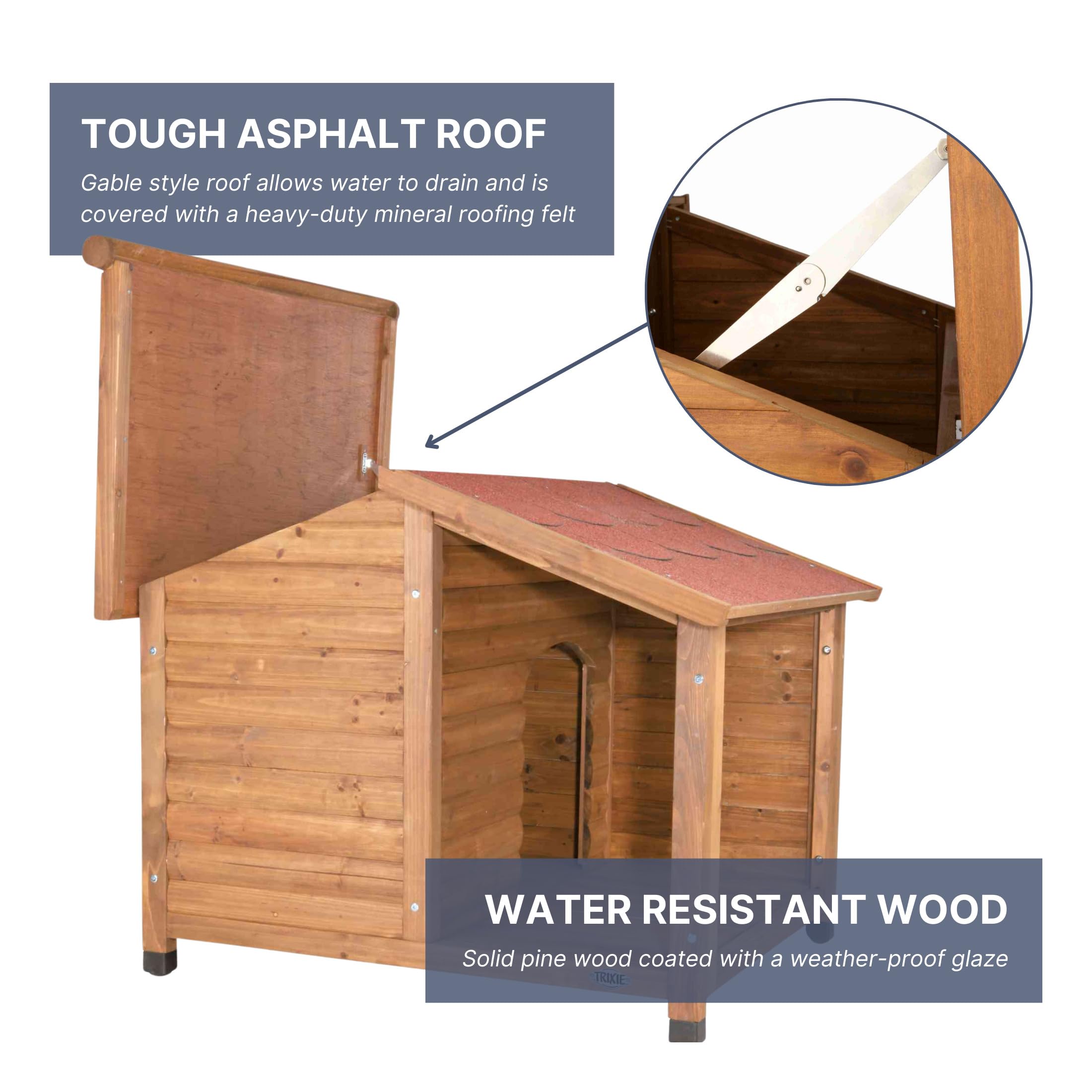 TOUGH ASPHALT ROOF

Gable style roof allows water to drain and is covered with a heavy-duty mineral roofing felt

WATER RESISTANT WOOD

Solid pine wood coated with a weather-proof glaze

TRIXIE